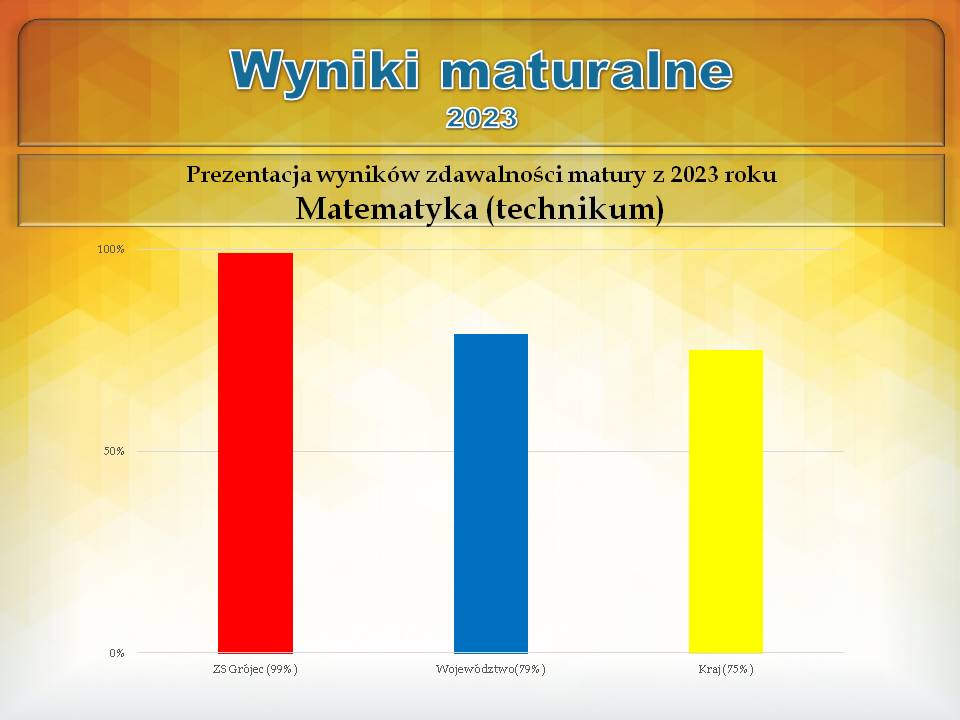 Wyniki maturalne
2023

Prezentacja wyników zdawalności matury z 2023 roku
Matematyka (technikum)

100%
50%
0%

ZS Grójec (99%)
Województwo(79%)
Kraj (75%)